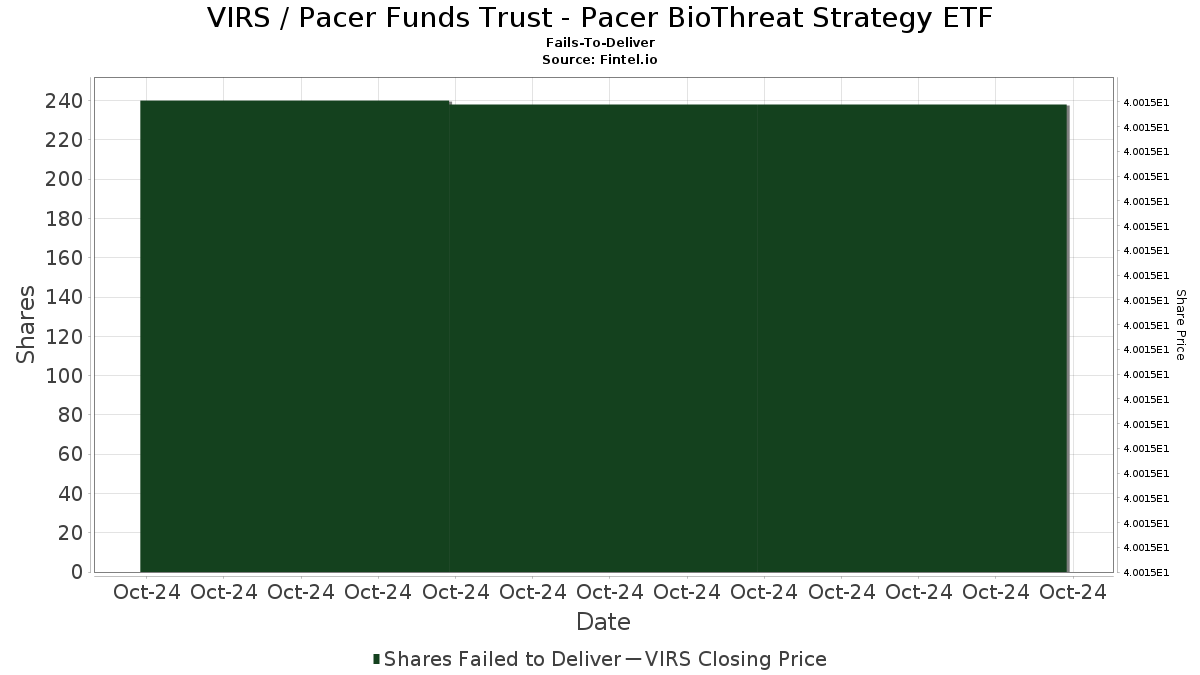 VIRS / Pacer Funds Trust - Pacer BioThreat Strategy ETF
Fails-To-Deliver
Source: Fintel.io

Shares

240
220
200
180
160
140
120
100
80
60
40
20
0

4.0015E1
4.0015E1
4.0015E1
4.0015E1
4.0015E1
4.0015E1
4.0015E1
4.0015E1
4.0015E1
4.0015E1
4.0015E1
4.0015E1
4.0015E1
4.0015E1
4.0015E1
4.0015E1
4.0015E1
4.0015E1
4.0015E1
4.0015E1

Share Price

Oct-24 Oct-24 Oct-24 Oct-24 Oct-24 Oct-24 Oct-24 Oct-24 Oct-24 Oct-24 Oct-24 Oct-24 Oct-24

Date

Shares Failed to Deliver — VIRS Closing Price